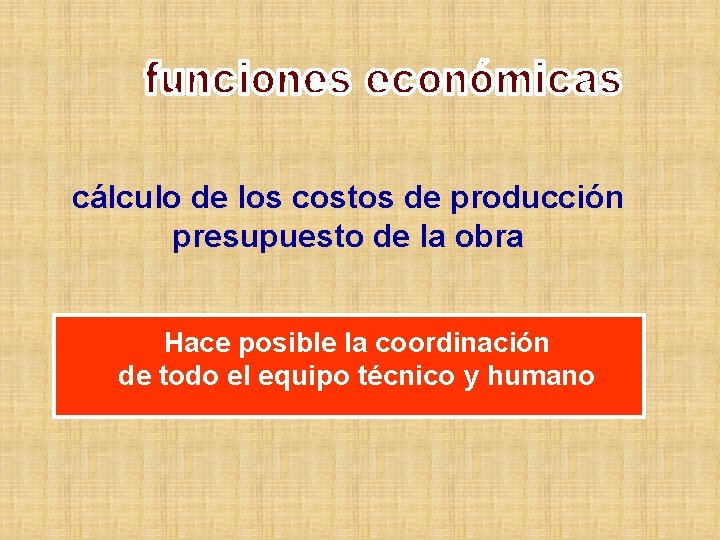 funciones económicas

cálculo de los costos de producción
presupuesto de la obra

Hace posible la coordinación
de todo el equipo técnico y humano